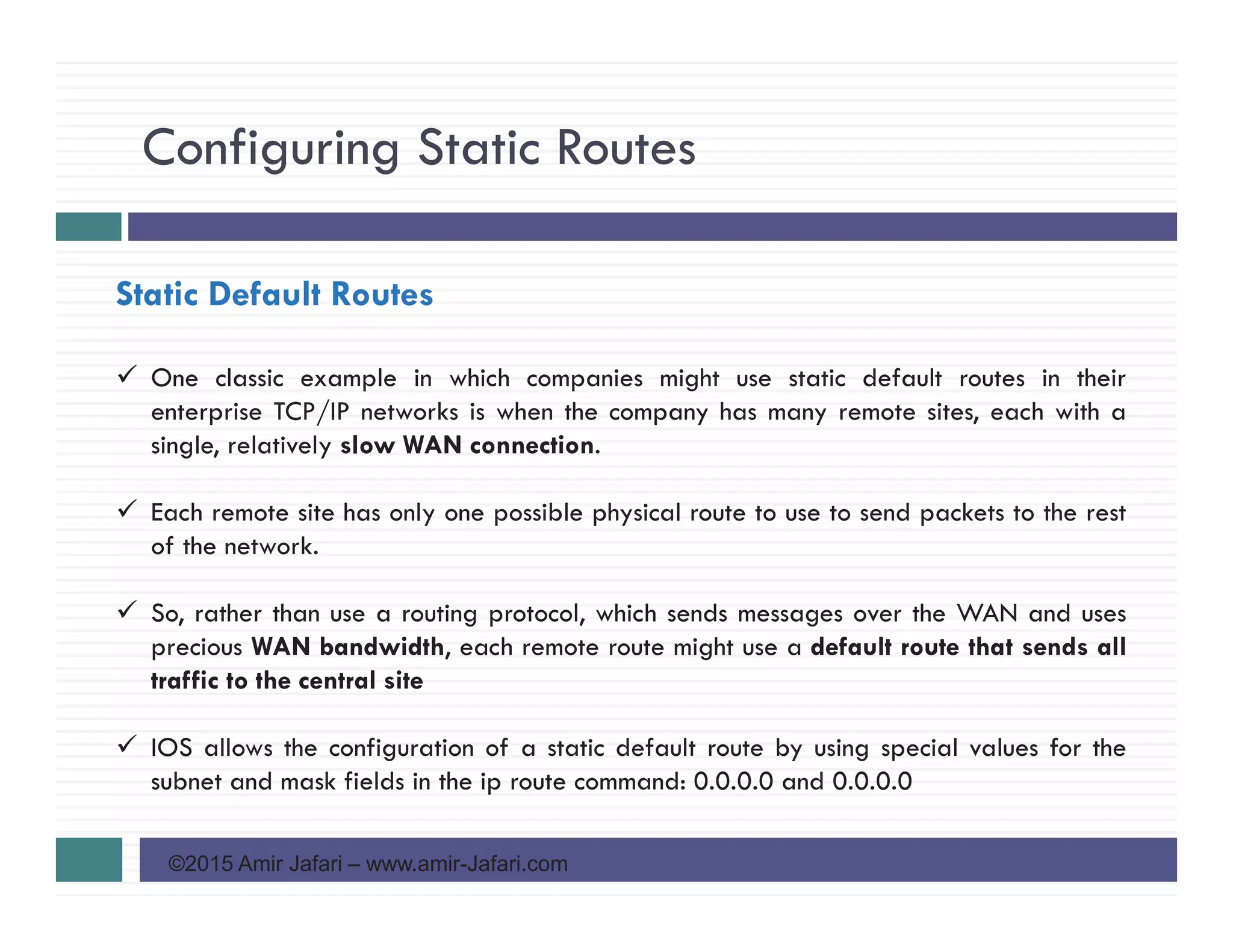 Configuring Static Routes

Static Default Routes

✓ One classic example in which companies might use static default routes in their enterprise TCP/IP networks is when the company has many remote sites, each with a single, relatively slow WAN connection.

✓ Each remote site has only one possible physical route to use to send packets to the rest of the network.

✓ So, rather than use a routing protocol, which sends messages over the WAN and uses precious WAN bandwidth, each remote route might use a default route that sends all traffic to the central site

✓ IOS allows the configuration of a static default route by using special values for the subnet and mask fields in the ip route command: 0.0.0.0 and 0.0.0.0

©2015 Amir Jafari – www.amir-Jafari.com